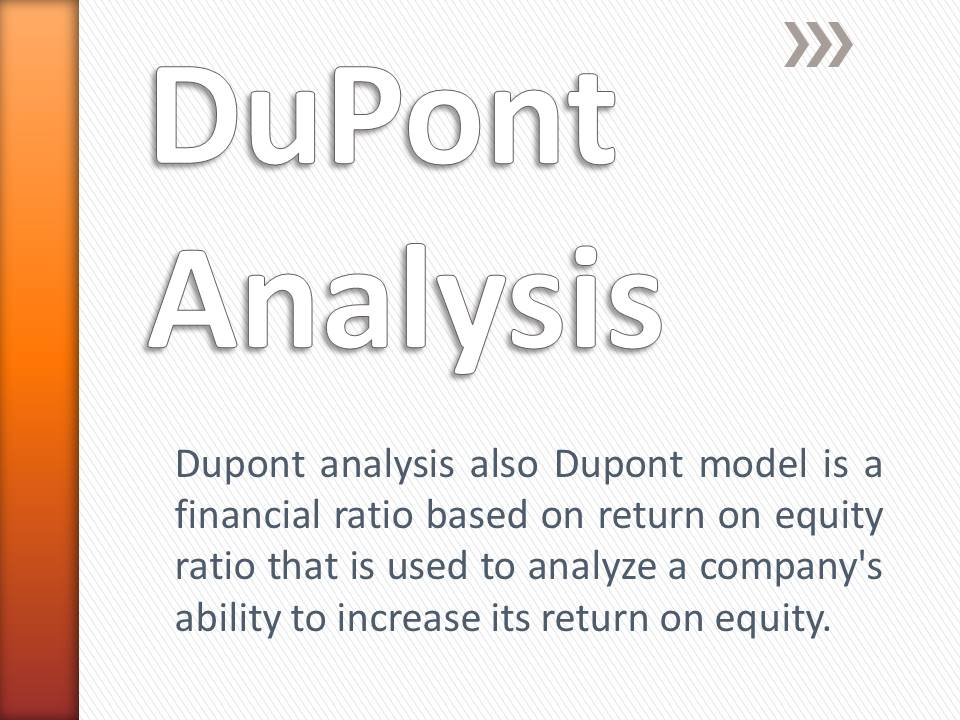 DuPont Analysis

Dupont analysis also Dupont model is a financial ratio based on return on equity ratio that is used to analyze a company's ability to increase its return on equity.